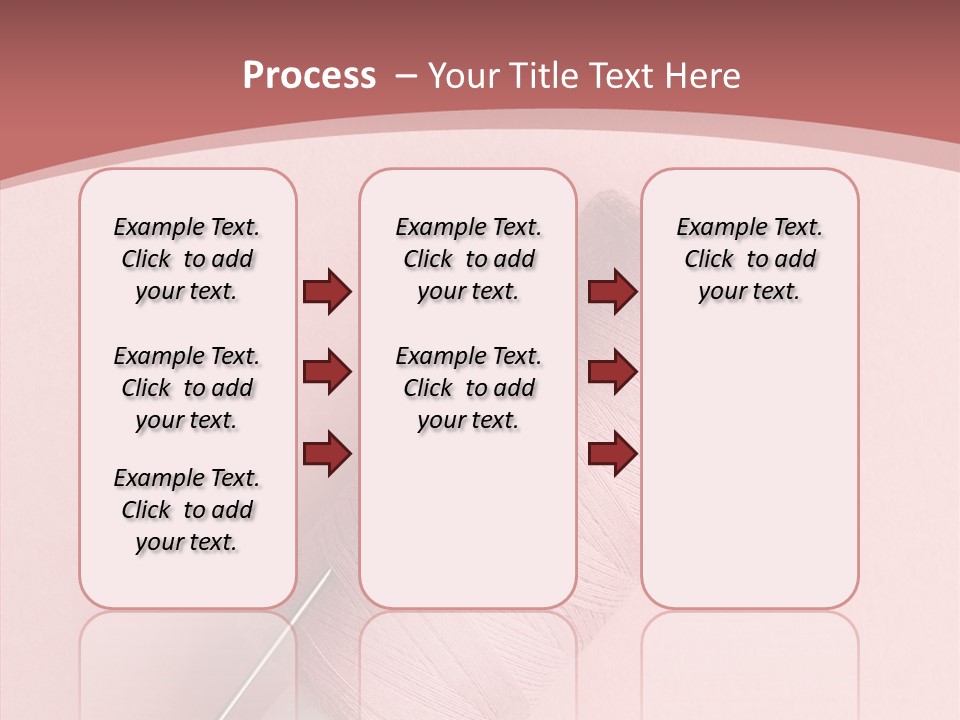 Process – Your Title Text Here

Example Text. Click to add your text.

Example Text. Click to add your text.

Example Text. Click to add your text.

Example Text. Click to add your text.

Example Text. Click to add your text.

Example Text. Click to add your text.